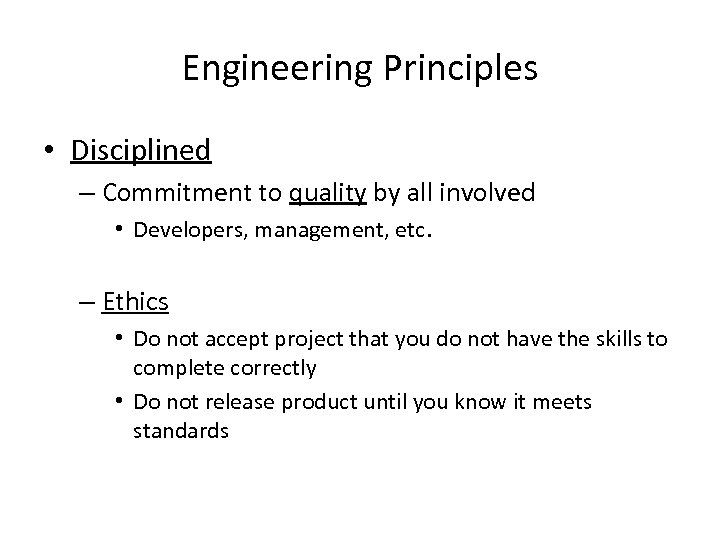 Engineering Principles

• Disciplined

– Commitment to quality by all involved

• Developers, management, etc.

– Ethics

• Do not accept project that you do not have the skills to complete correctly

• Do not release product until you know it meets standards